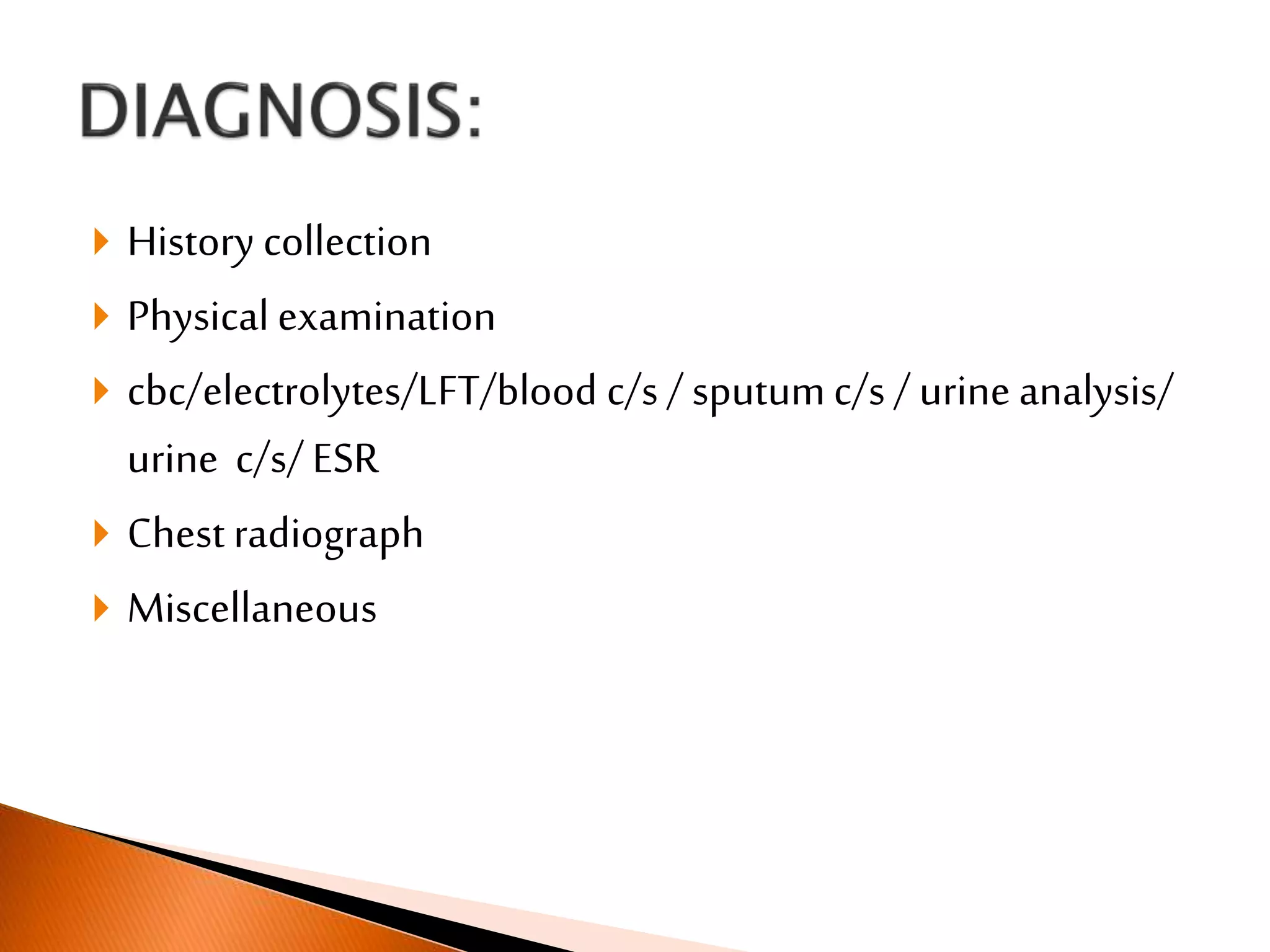 DIAGNOSIS:

History collection

Physical examination

cbc/electrolytes/LFT/blood c/s / sputum c/s / urine analysis/ urine c/s/ ESR

Chest radiograph

Miscellaneous